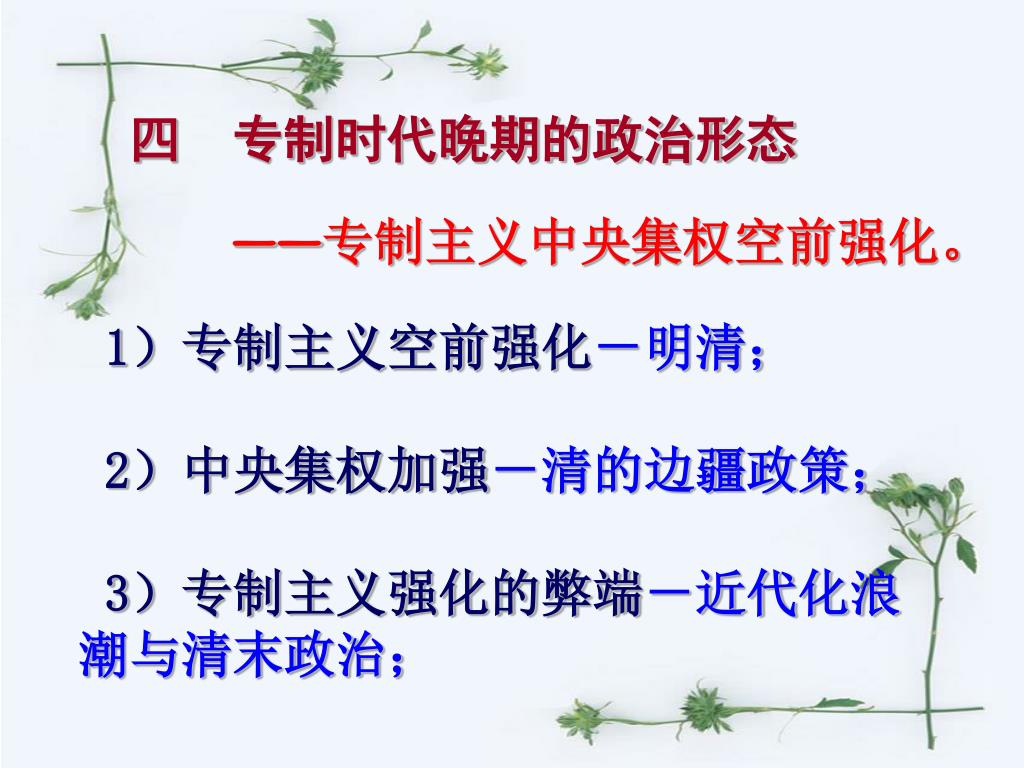 四　专制时代晚期的政治形态

——专制主义中央集权空前强化。

1）专制主义空前强化－明清；

2）中央集权加强－清的边疆政策；

3）专制主义强化的弊端－近代化浪潮与清末政治；